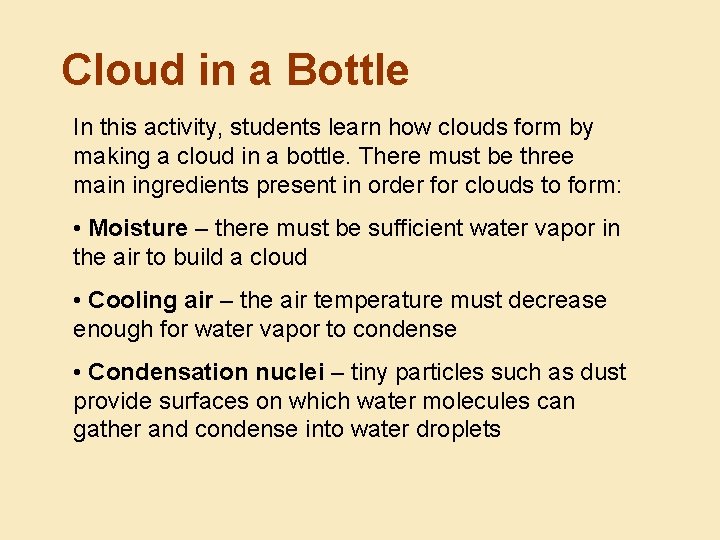 Cloud in a Bottle

In this activity, students learn how clouds form by making a cloud in a bottle. There must be three main ingredients present in order for clouds to form:

• Moisture – there must be sufficient water vapor in the air to build a cloud

• Cooling air – the air temperature must decrease enough for water vapor to condense

• Condensation nuclei – tiny particles such as dust provide surfaces on which water molecules can gather and condense into water droplets